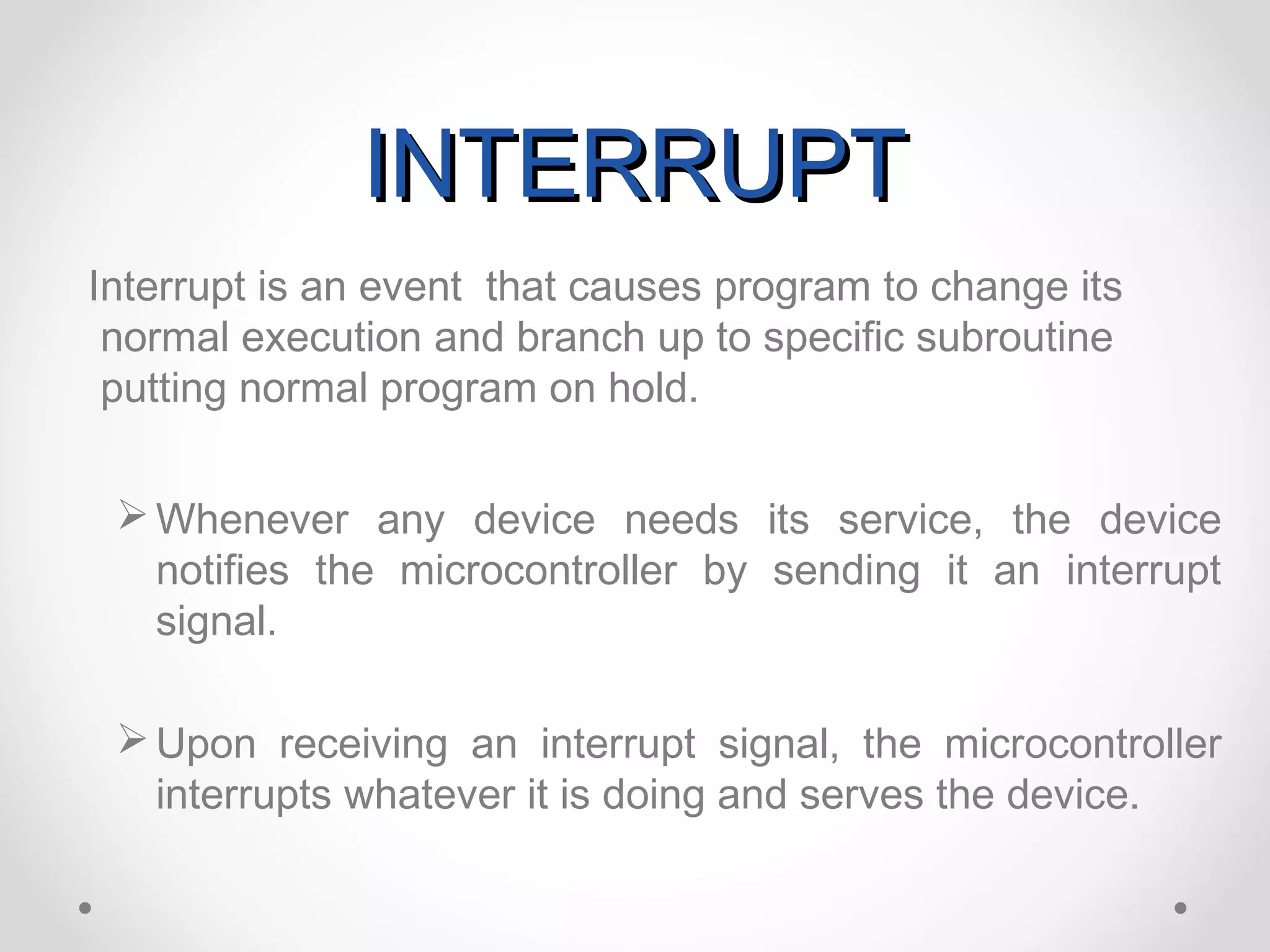 INTERRUPT

Interrupt is an event that causes program to change its normal execution and branch up to specific subroutine putting normal program on hold.

➢ Whenever any device needs its service, the device notifies the microcontroller by sending it an interrupt signal.

➢ Upon receiving an interrupt signal, the microcontroller interrupts whatever it is doing and serves the device.